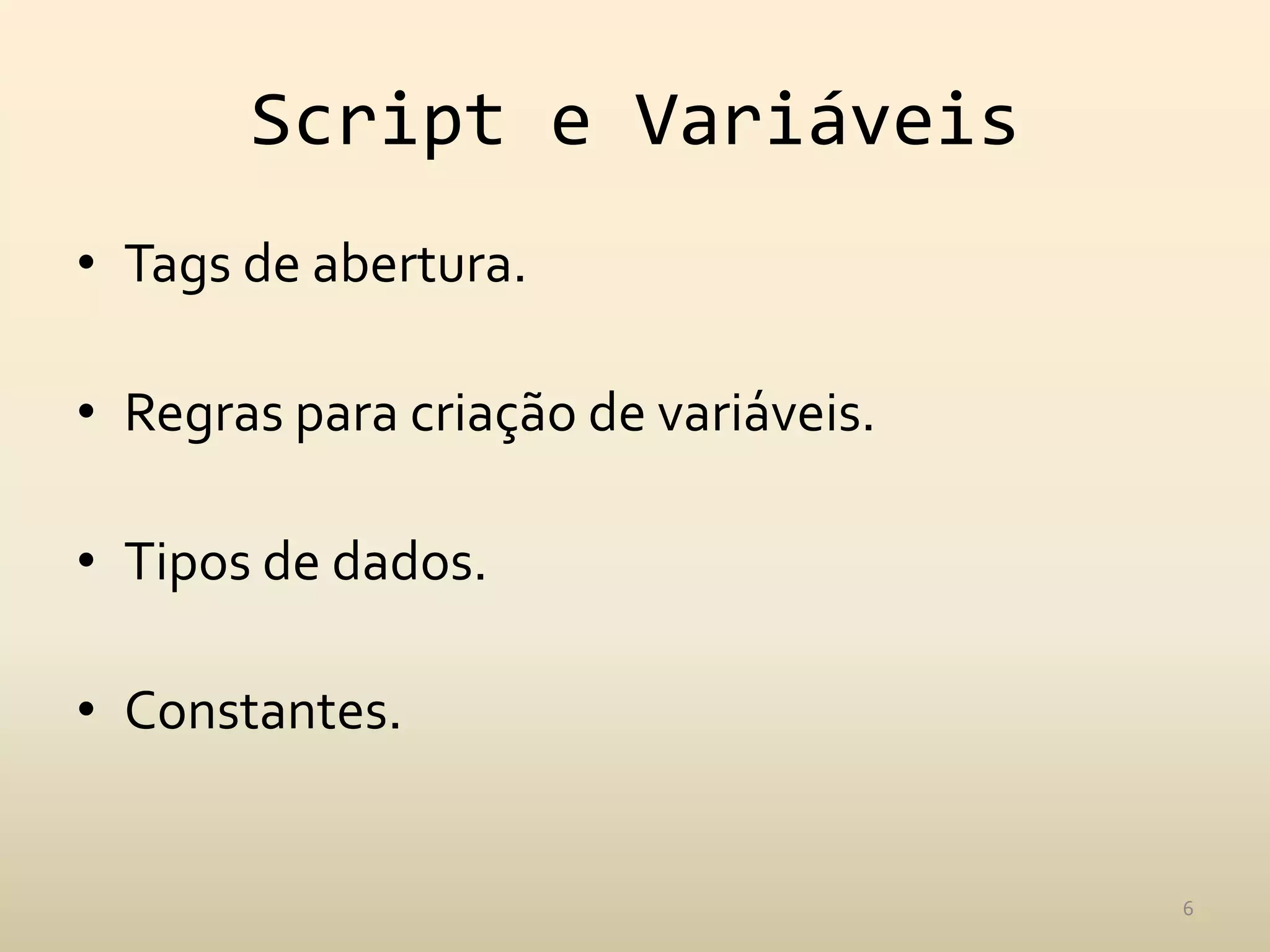 Script e Variáveis

• Tags de abertura.

• Regras para criação de variáveis.

• Tipos de dados.

• Constantes.

6